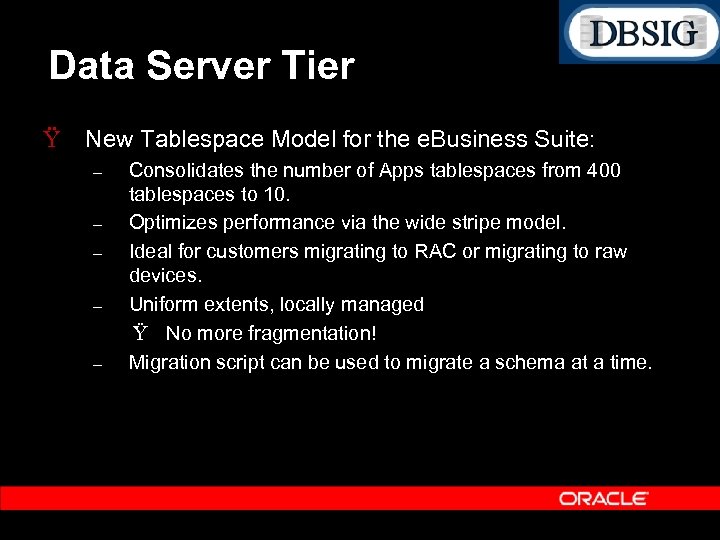 DBSIG

Data Server Tier

Ÿ New Tablespace Model for the eBusiness Suite:

– Consolidates the number of Apps tablespaces from 400 tablespaces to 10.

– Optimizes performance via the wide stripe model.

– Ideal for customers migrating to RAC or migrating to raw devices.

– Uniform extents, locally managed

Ÿ No more fragmentation!

– Migration script can be used to migrate a schema at a time.

ORACLE